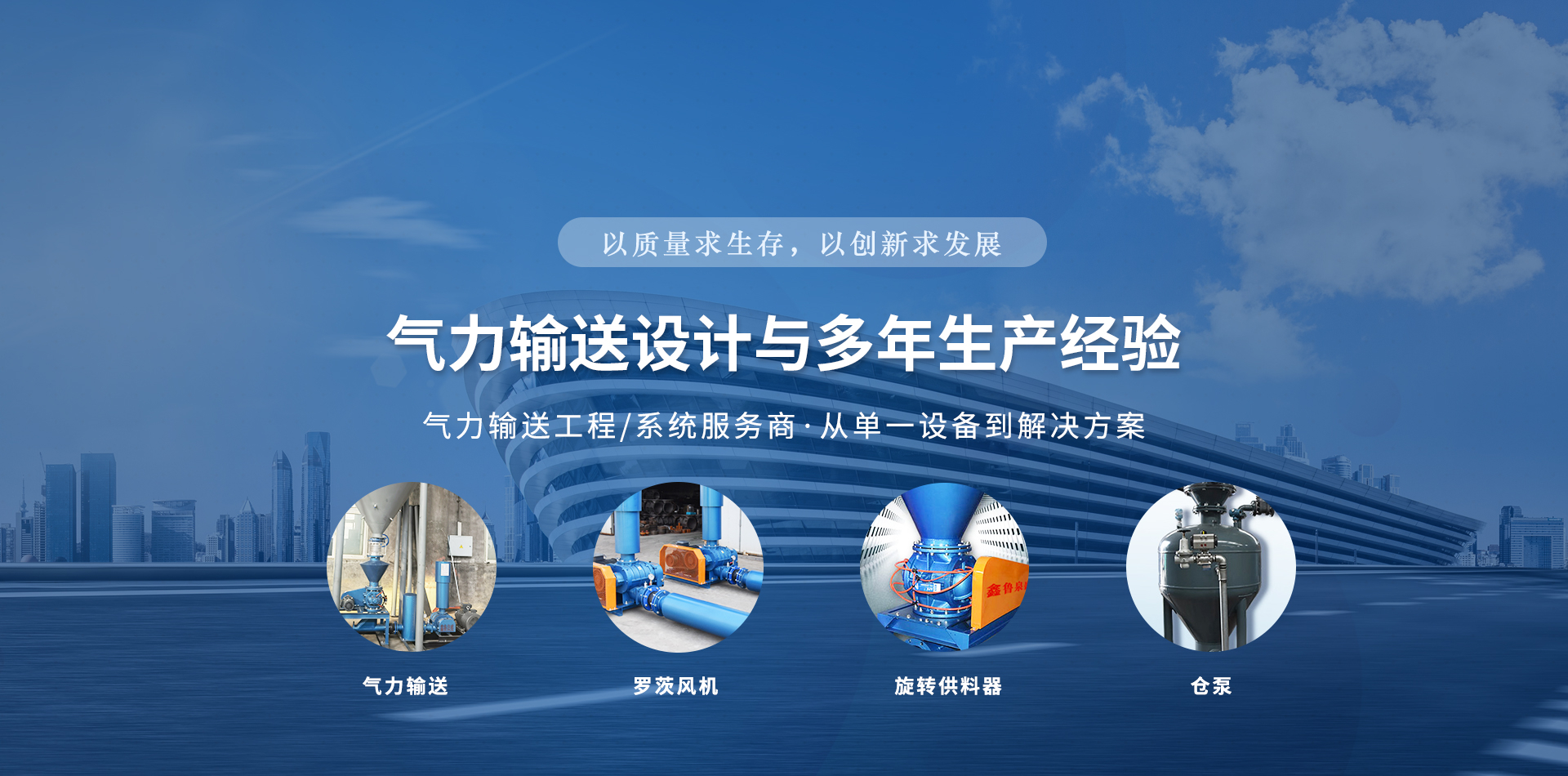 以质量求生存，以创新求发展

气力输送设计与多年生产经验

气力输送工程/系统服务商·从单一设备到解决方案

鑫鲁泉

气力输送

罗茨风机

旋转供料器

仓泵